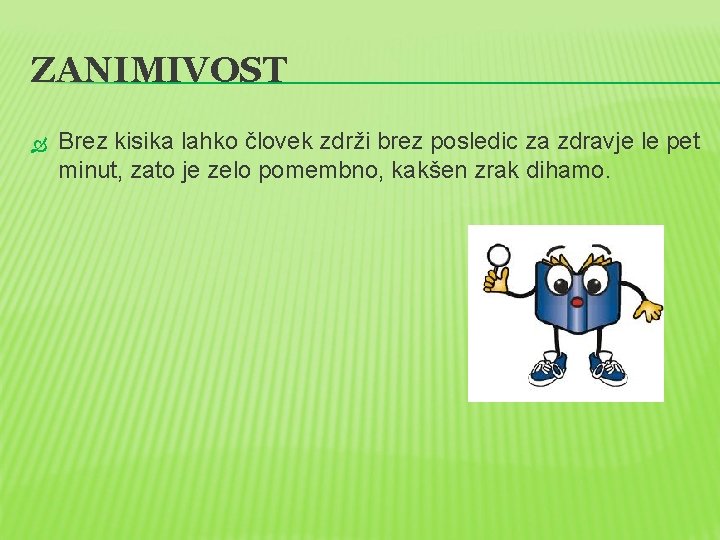 ZANIMIVOST

Brez kisika lahko človek zdrži brez posledic za zdravje le pet minut, zato je zelo pomembno, kakšen zrak dihamo.